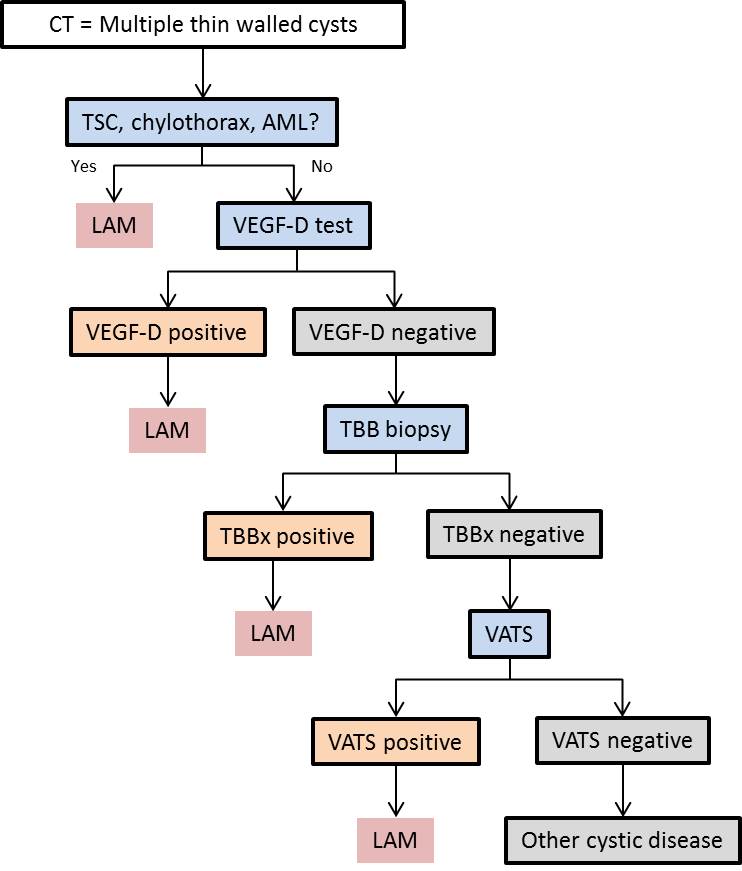 CT = Multiple thin walled cysts

TSC, chylothorax, AML?

Yes

No

LAM

VEGF-D test

VEGF-D positive

VEGF-D negative

LAM

TBB biopsy

TBBx positive

TBBx negative

LAM

VATS

VATS positive

VATS negative

LAM

Other cystic disease